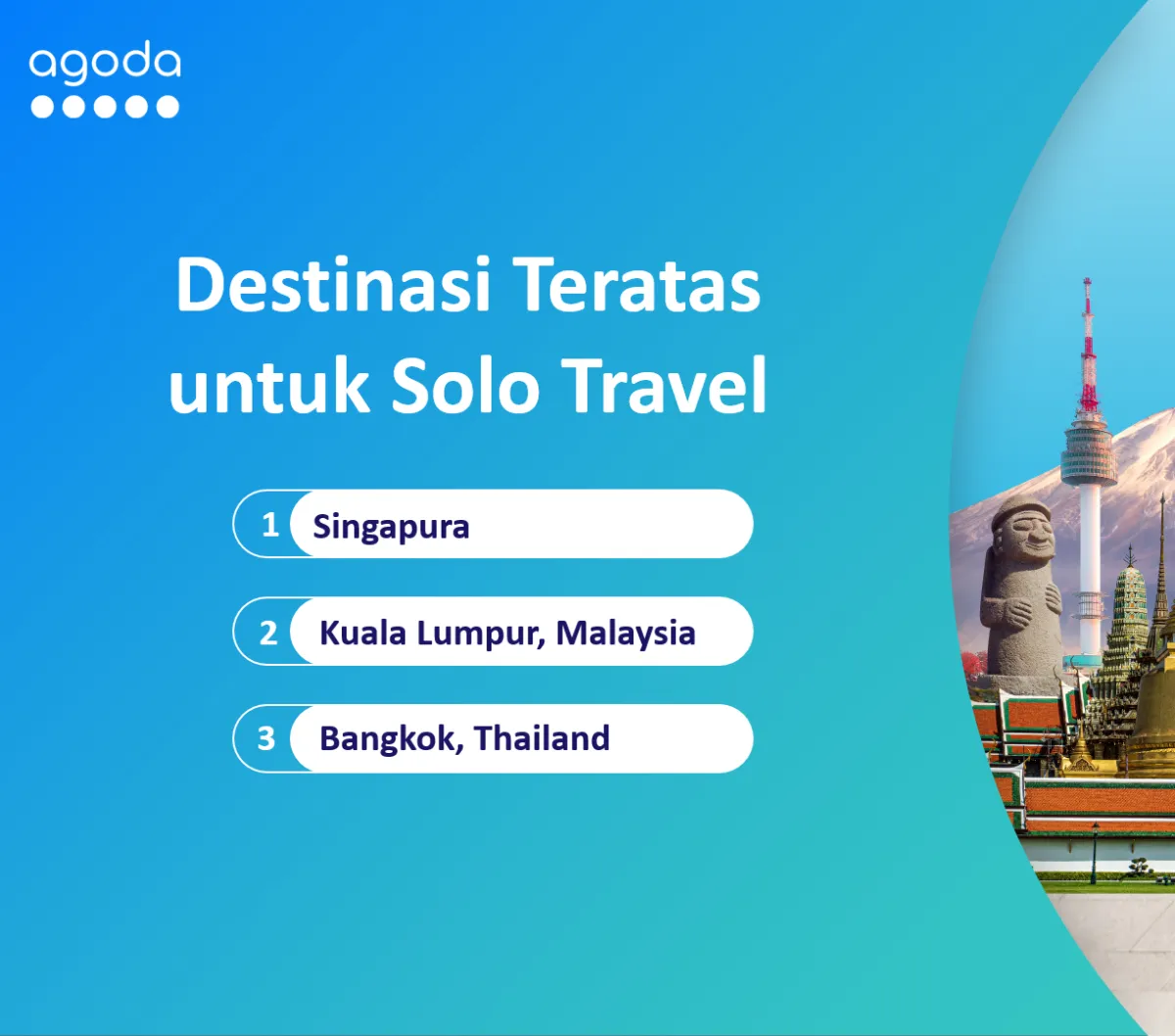 agoda

Destinasi Teratas untuk Solo Travel

1 Singapura

2 Kuala Lumpur, Malaysia

3 Bangkok, Thailand